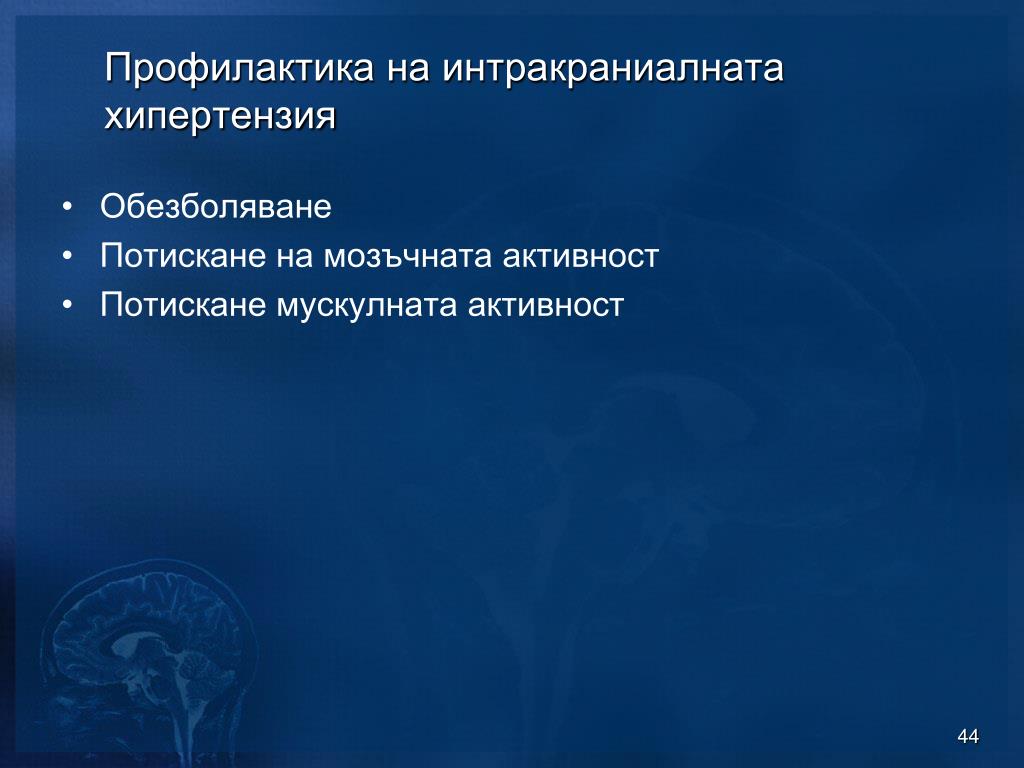 Профилактика на интракраниалната хипертензия

• Обезболяване
• Потискане на мозъчната активност
• Потискане мускулната активност

44